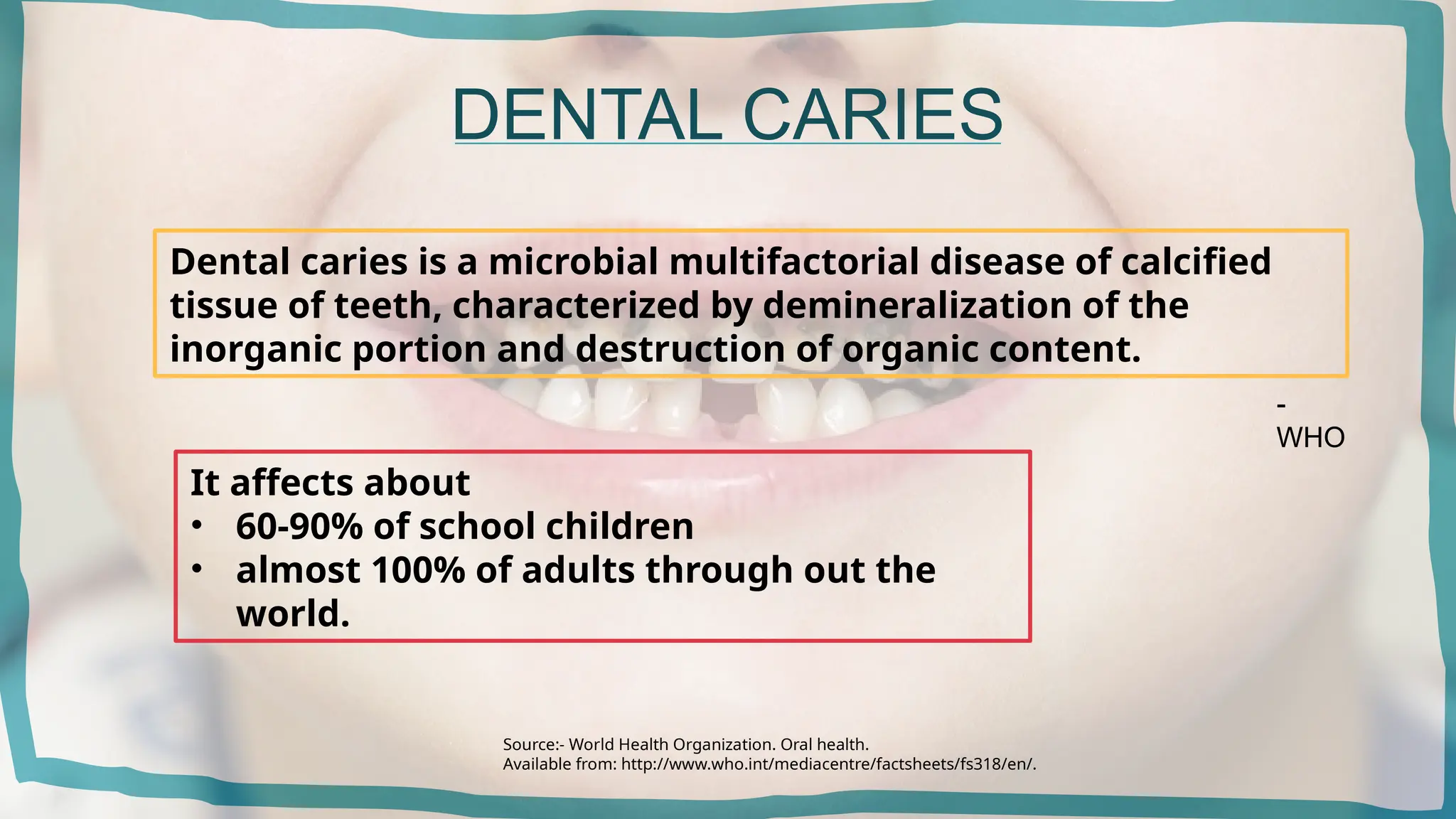 DENTAL CARIES

Dental caries is a microbial multifactorial disease of calcified tissue of teeth, characterized by demineralization of the inorganic portion and destruction of organic content.

- WHO

It affects about
• 60-90% of school children
• almost 100% of adults through out the world.

Source:- World Health Organization. Oral health.
Available from: http://www.who.int/mediacentre/factsheets/fs318/en/.